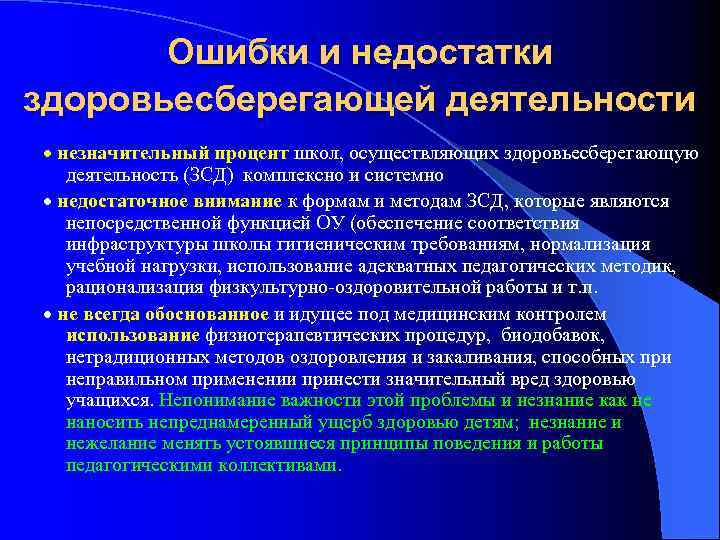 Ошибки и недостатки здоровьесберегающей деятельности

• незначительный процент школ, осуществляющих здоровьесберегающую деятельность (ЗСД) комплексно и системно

• недостаточное внимание к формам и методам ЗСД, которые являются непосредственной функцией ОУ (обеспечение соответствия инфраструктуры школы гигиеническим требованиям, нормализация учебной нагрузки, использование адекватных педагогических методик, рационализация физкультурно-оздоровительной работы и т.п.

• не всегда обоснованное и идущее под медицинским контролем использование физиотерапевтических процедур, биодобавок, нетрадиционных методов оздоровления и закаливания, способных при неправильном применении принести значительный вред здоровью учащихся. Непонимание важности этой проблемы и незнание как не наносить непреднамеренный ущерб здоровью детям; незнание и нежелание менять устоявшиеся принципы поведения и работы педагогическими коллективами.